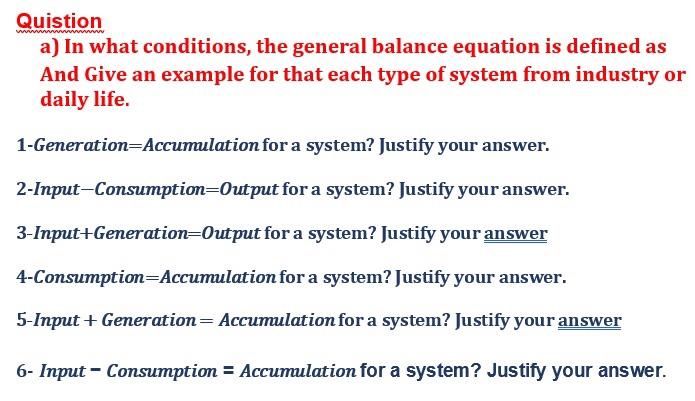 Quistion

a) In what conditions, the general balance equation is defined as And Give an example for that each type of system from industry or daily life.

1-$Generation = Accumulation$ for a system? Justify your answer.

2-$Input - Consumption = Output$ for a system? Justify your answer.

3-$Input + Generation = Output$ for a system? Justify your answer

4-$Consumption = Accumulation$ for a system? Justify your answer.

5-$Input + Generation = Accumulation$ for a system? Justify your answer

6- $Input - Consumption = Accumulation$ for a system? Justify your answer.